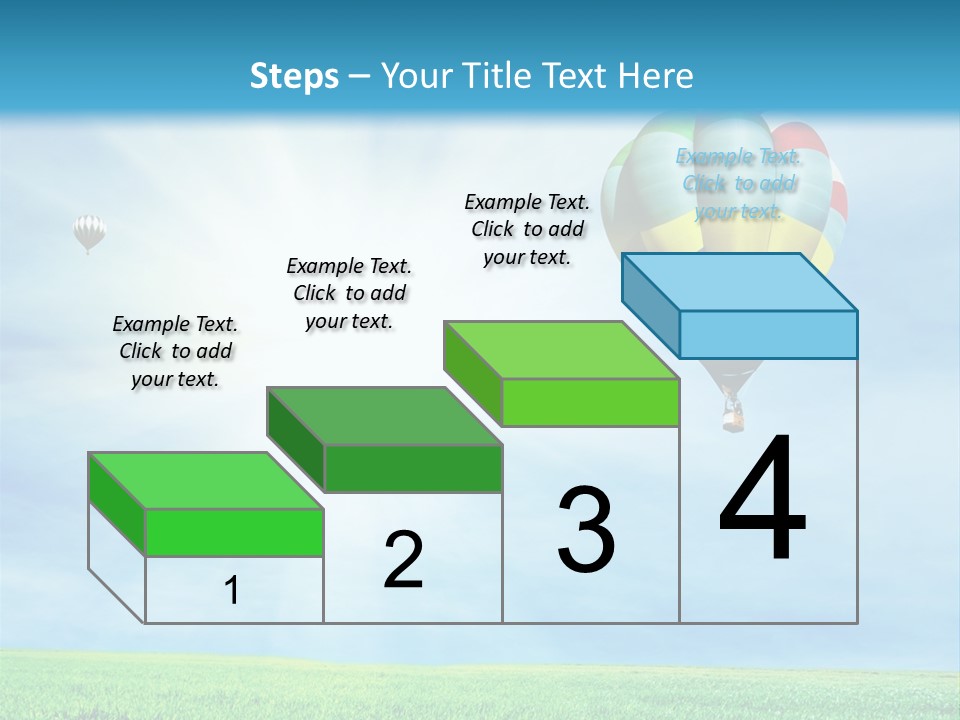 Steps – Your Title Text Here

Example Text. Click to add your text.

Example Text. Click to add your text.

Example Text. Click to add your text.

Example Text. Click to add your text.

1

2

3

4